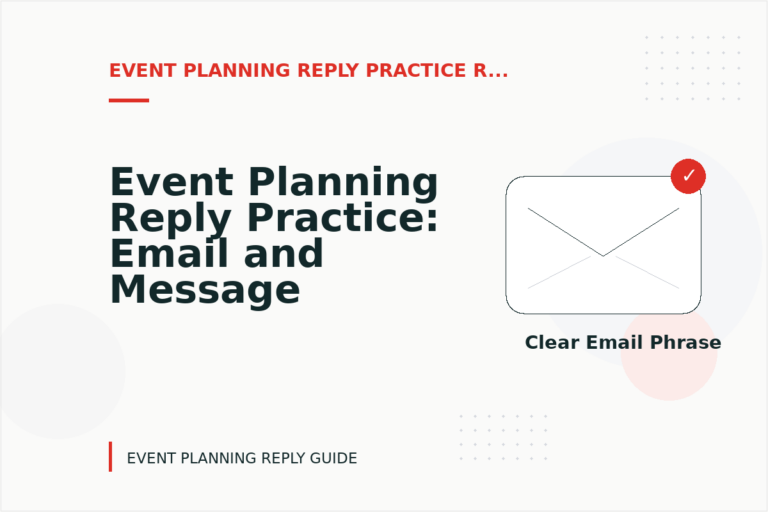 EVENT PLANNING REPLY PRACTICE R...

Event Planning Reply Practice: Email and Message

✓

Clear Email Phrase

EVENT PLANNING REPLY GUIDE